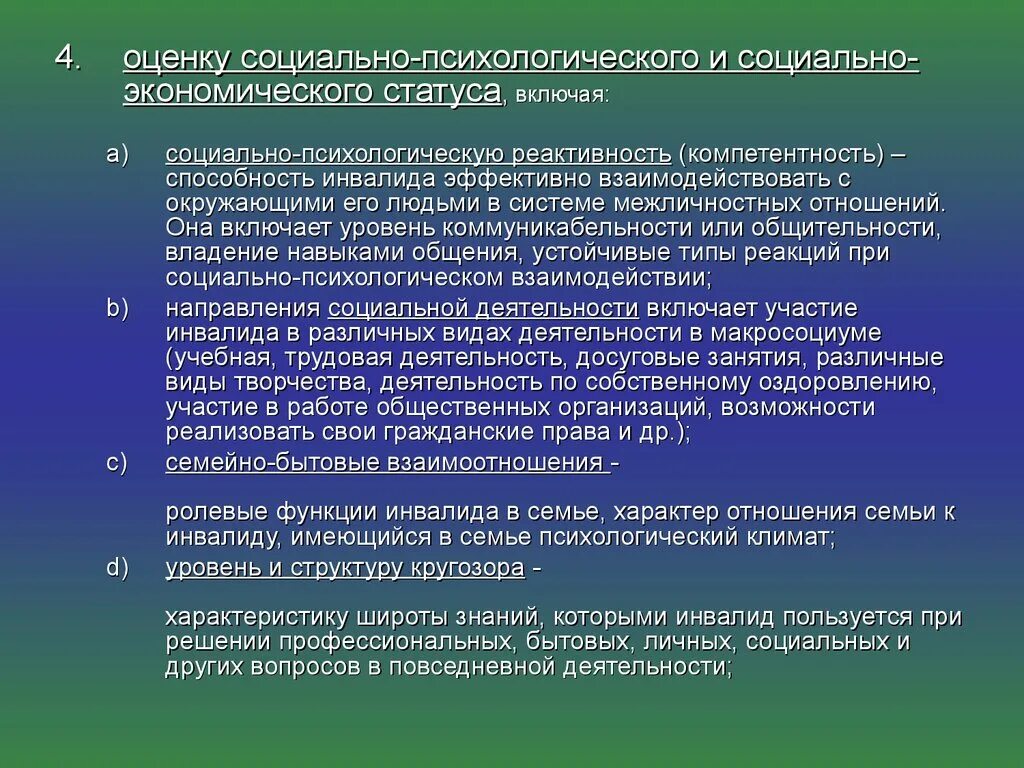 4. оценку социально-психологического и социально-экономического статуса, включая:

a) социально-психологическую реактивность (компетентность) – способность инвалида эффективно взаимодействовать с окружающими его людьми в системе межличностных отношений. Она включает уровень коммуникабельности или общительности, владение навыками общения, устойчивые типы реакций при социально-психологическом взаимодействии;

b) направления социальной деятельности включает участие инвалида в различных видах деятельности в макросоциуме (учебная, трудовая деятельность, досуговые занятия, различные виды творчества, деятельность по собственному оздоровлению, участие в работе общественных организаций, возможности реализовать свои гражданские права и др.);

c) семейно-бытовые взаимоотношения -

ролевые функции инвалида в семье, характер отношения семьи к инвалиду, имеющийся в семье психологический климат;

d) уровень и структуру кругозора -

характеристику широты знаний, которыми инвалид пользуется при решении профессиональных, бытовых, личных, социальных и других вопросов в повседневной деятельности;